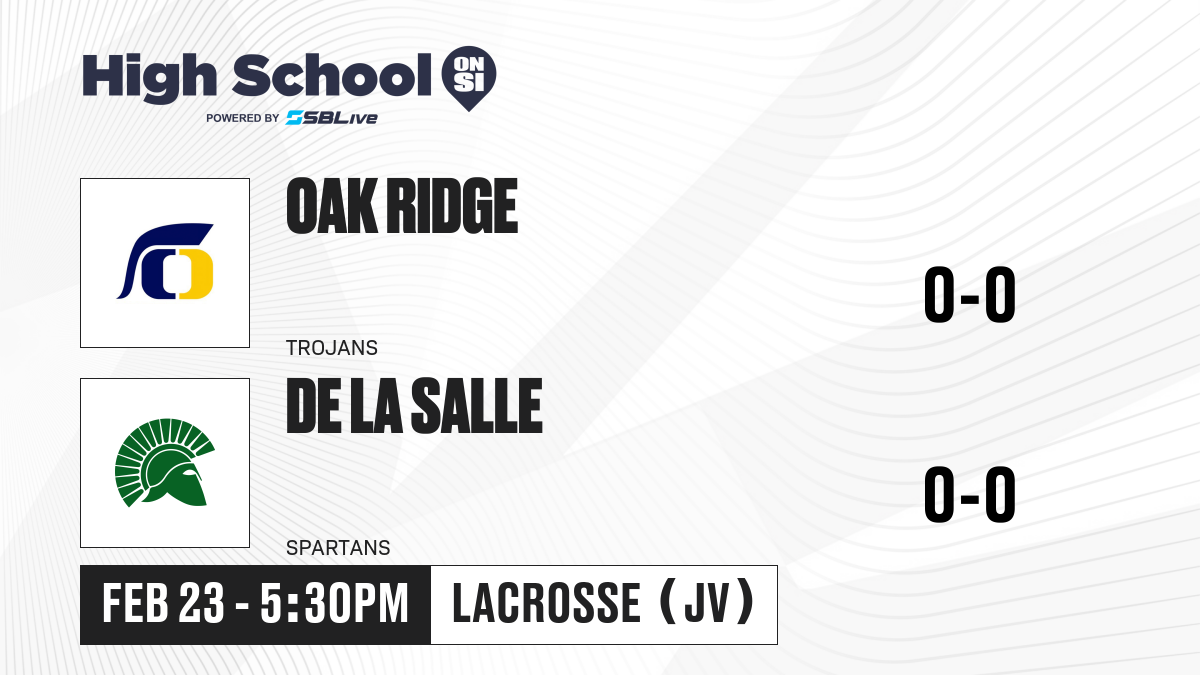 High School ON SI
POWERED BY SBLive

OAK RIDGE
TROJANS
0-0

DE LA SALLE
SPARTANS
0-0

FEB 23 - 5:30PM
LACROSSE (JV)